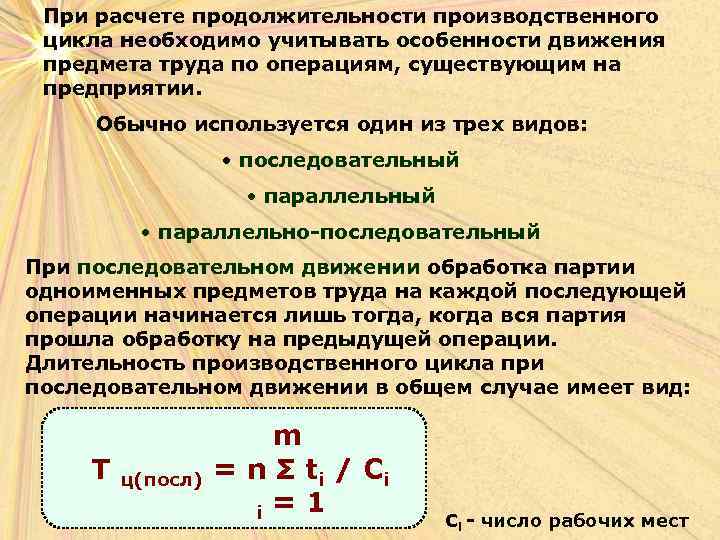 При расчете продолжительности производственного цикла необходимо учитывать особенности движения предмета труда по операциям, существующим на предприятии.

Обычно используется один из трех видов:

• последовательный

• параллельный

• параллельно-последовательный

При последовательном движении обработка партии одноименных предметов труда на каждой последующей операции начинается лишь тогда, когда вся партия прошла обработку на предыдущей операции. Длительность производственного цикла при последовательном движении в общем случае имеет вид:

$T_{ц(посл)} = n \sum_{i=1}^{m} t_i / C_i$

$C_i$ - число рабочих мест